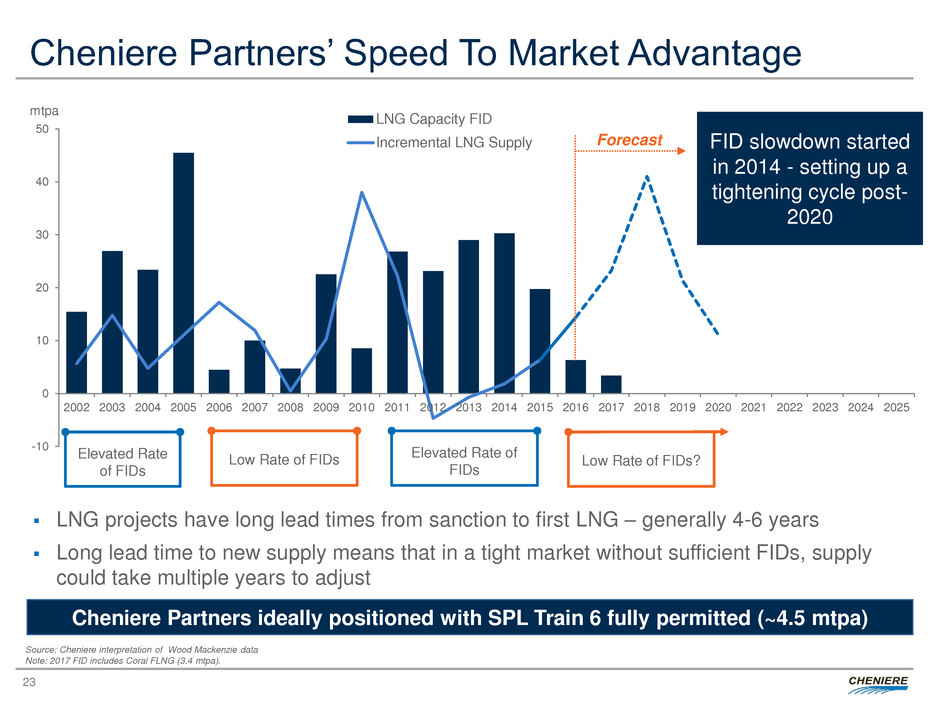 Cheniere Partners' Speed To Market Advantage

mtpa

LNG Capacity FID
Incremental LNG Supply

Forecast

FID slowdown started in 2014 - setting up a tightening cycle post-2020

50
40
30
20
10
0
-10

2002 2003 2004 2005 2006 2007 2008 2009 2010 2011 2012 2013 2014 2015 2016 2017 2018 2019 2020 2021 2022 2023 2024 2025

Elevated Rate of FIDs

Low Rate of FIDs

Elevated Rate of FIDs

Low Rate of FIDs?

▪ LNG projects have long lead times from sanction to first LNG – generally 4-6 years

▪ Long lead time to new supply means that in a tight market without sufficient FIDs, supply could take multiple years to adjust

Cheniere Partners ideally positioned with SPL Train 6 fully permitted (~4.5 mtpa)

Source: Cheniere interpretation of Wood Mackenzie data
Note: 2017 FID includes Coral FLNG (3.4 mtpa).

23

CHENIERE